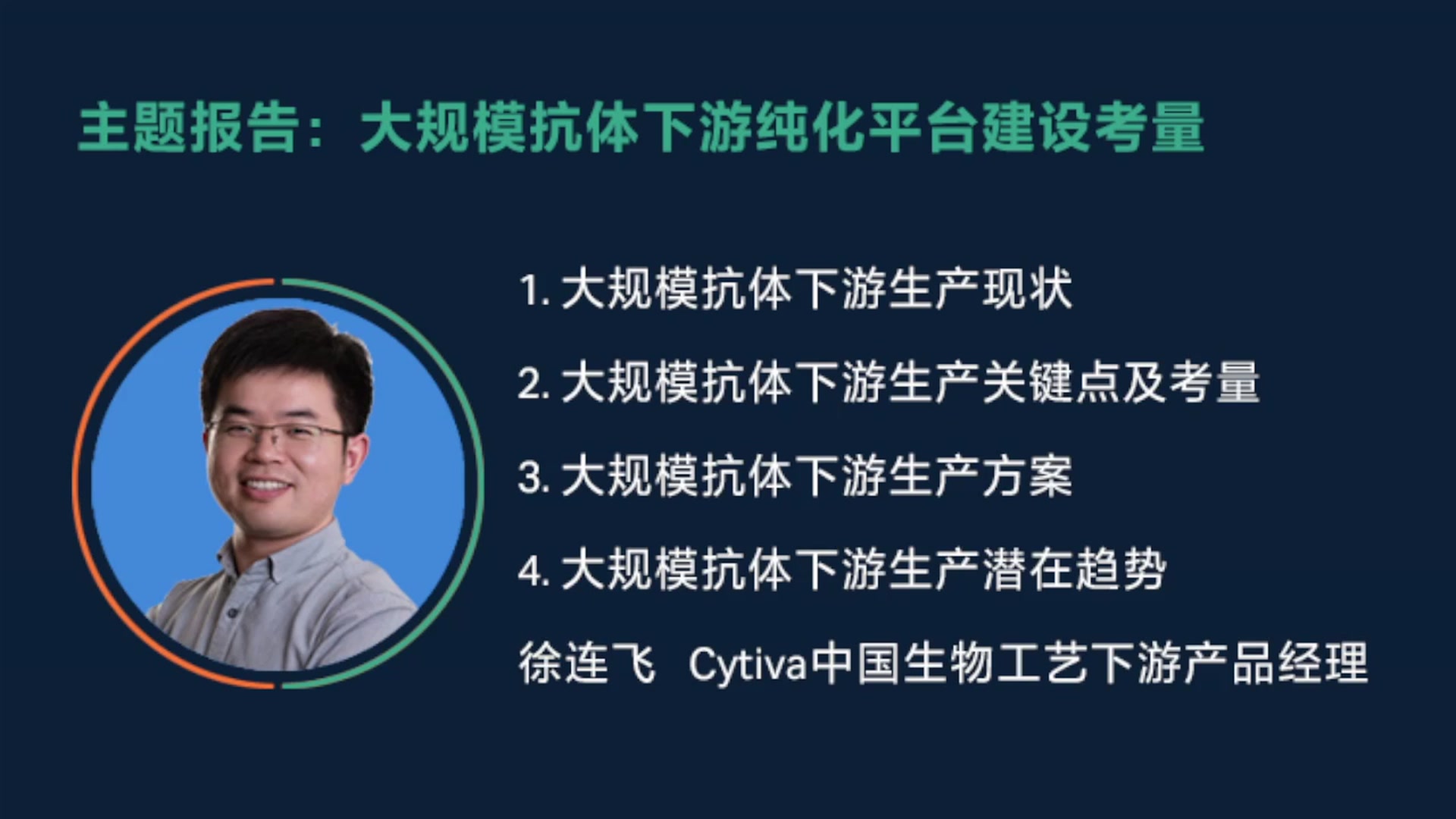 主题报告：大规模抗体下游纯化平台建设考量

1. 大规模抗体下游生产现状

2. 大规模抗体下游生产关键点及考量

3. 大规模抗体下游生产方案

4. 大规模抗体下游生产潜在趋势

徐连飞 Cytiva中国生物工艺下游产品经理